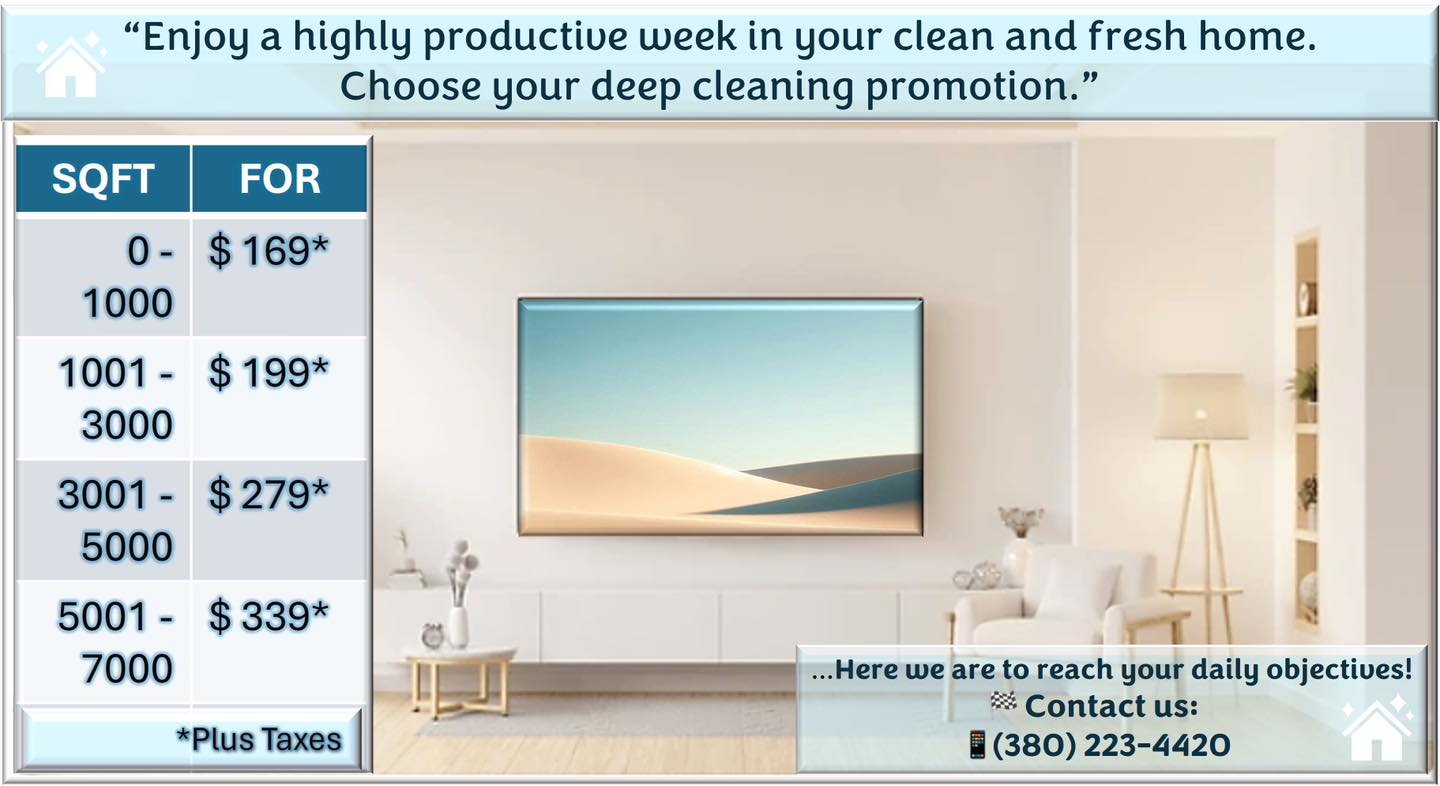 “Enjoy a highly productive week in your clean and fresh home. Choose your deep cleaning promotion.”

| SQFT | FOR |
|---|---|
| 0 - 1000 | $ 169* |
| 1001 - 3000 | $ 199* |
| 3001 - 5000 | $ 279* |
| 5001 - 7000 | $ 339* |

*Plus Taxes

...Here we are to reach your daily objectives!
🏁 Contact us:
📱(380) 223-4420